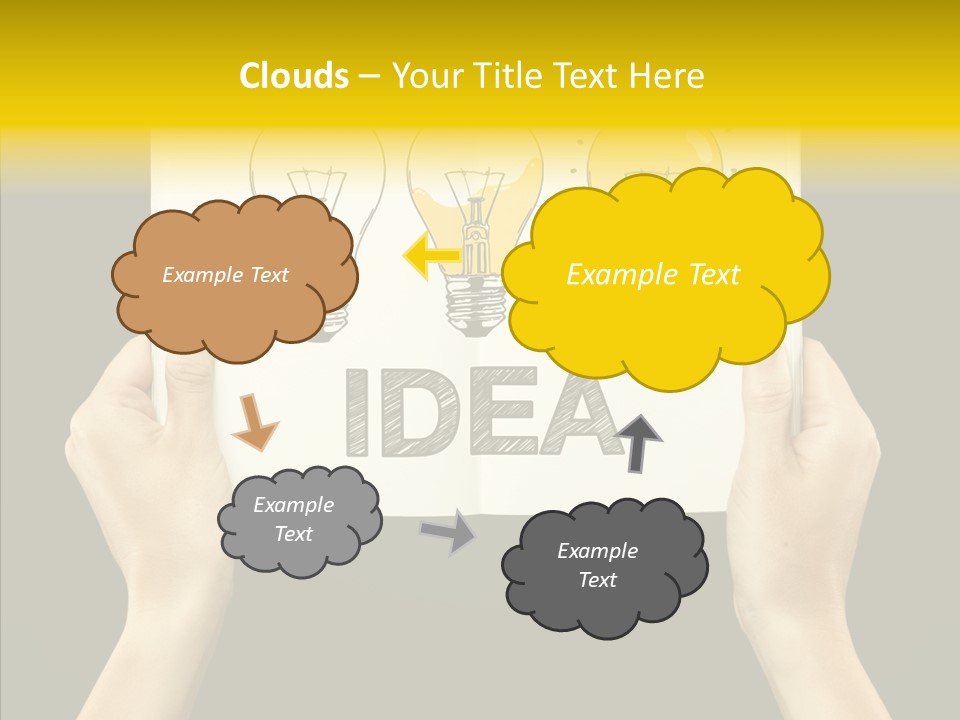 Clouds – Your Title Text Here

Example Text

Example Text

IDEA

Example Text

Example Text